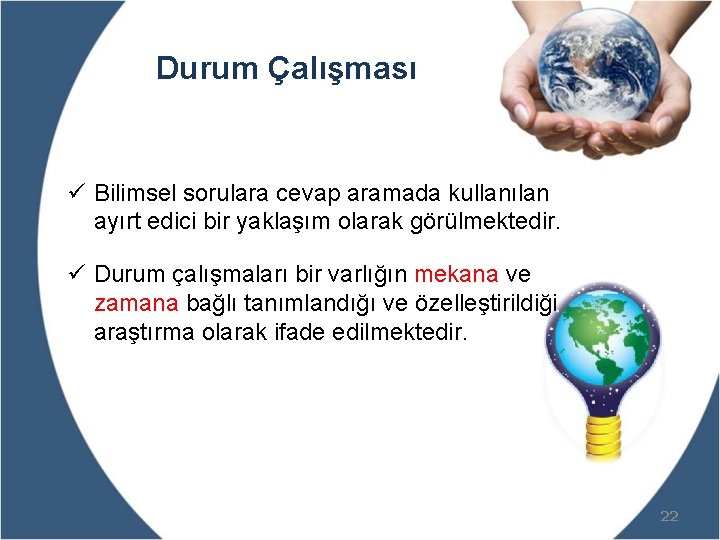 Durum Çalışması

✓ Bilimsel sorulara cevap aramada kullanılan ayırt edici bir yaklaşım olarak görülmektedir.

✓ Durum çalışmaları bir varlığın mekana ve zamana bağlı tanımlandığı ve özelleştirildiği araştırma olarak ifade edilmektedir.

22